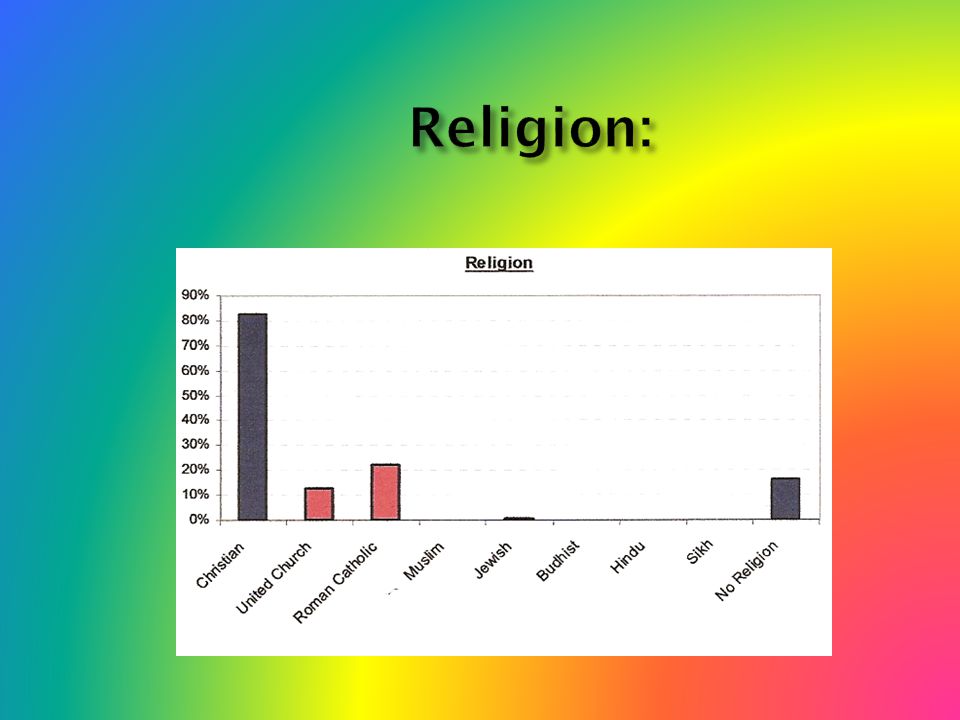 Religion:

Religion

90%
80%
70%
60%
50%
40%
30%
20%
10%
0%

Christian
United Church
Roman Catholic
Muslim
Jewish
Budhist
Hindu
Sikh
No Religion